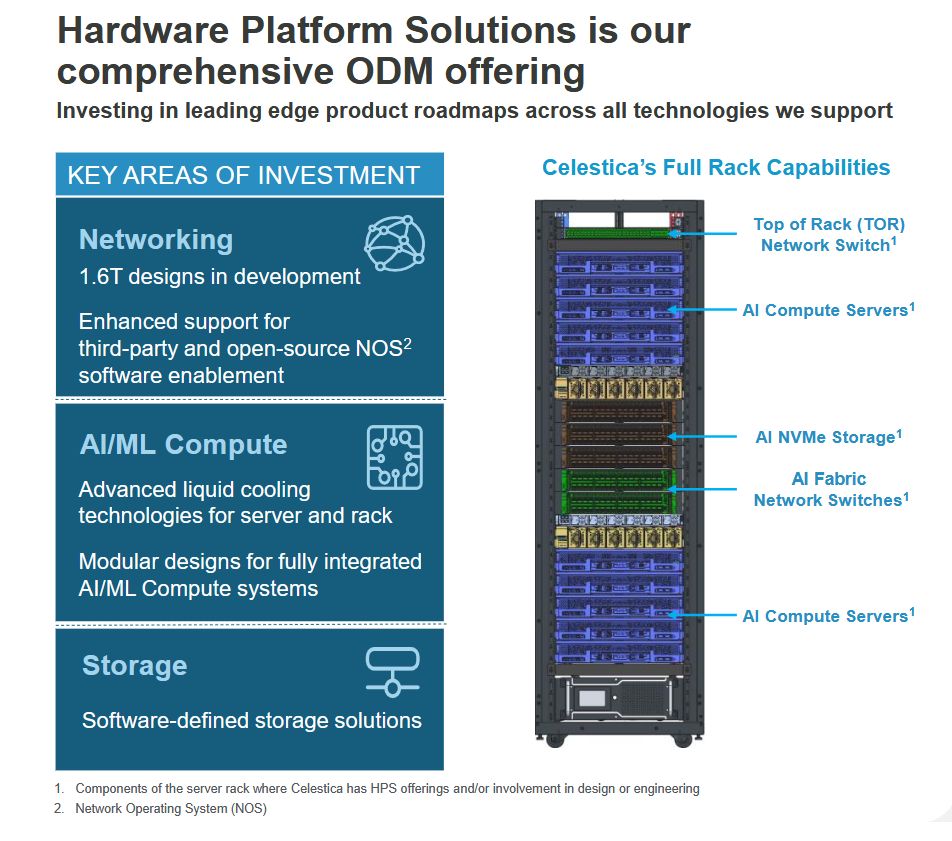 Hardware Platform Solutions is our comprehensive ODM offering

Investing in leading edge product roadmaps across all technologies we support

KEY AREAS OF INVESTMENT

Networking

1.6T designs in development

Enhanced support for third-party and open-source NOS$^2$ software enablement

AI/ML Compute

Advanced liquid cooling technologies for server and rack

Modular designs for fully integrated AI/ML Compute systems

Storage

Software-defined storage solutions

Celestica's Full Rack Capabilities

Top of Rack (TOR) Network Switch$^1$

AI Compute Servers$^1$

AI NVMe Storage$^1$

AI Fabric Network Switches$^1$

AI Compute Servers$^1$

1. Components of the server rack where Celestica has HPS offerings and/or involvement in design or engineering
2. Network Operating System (NOS)